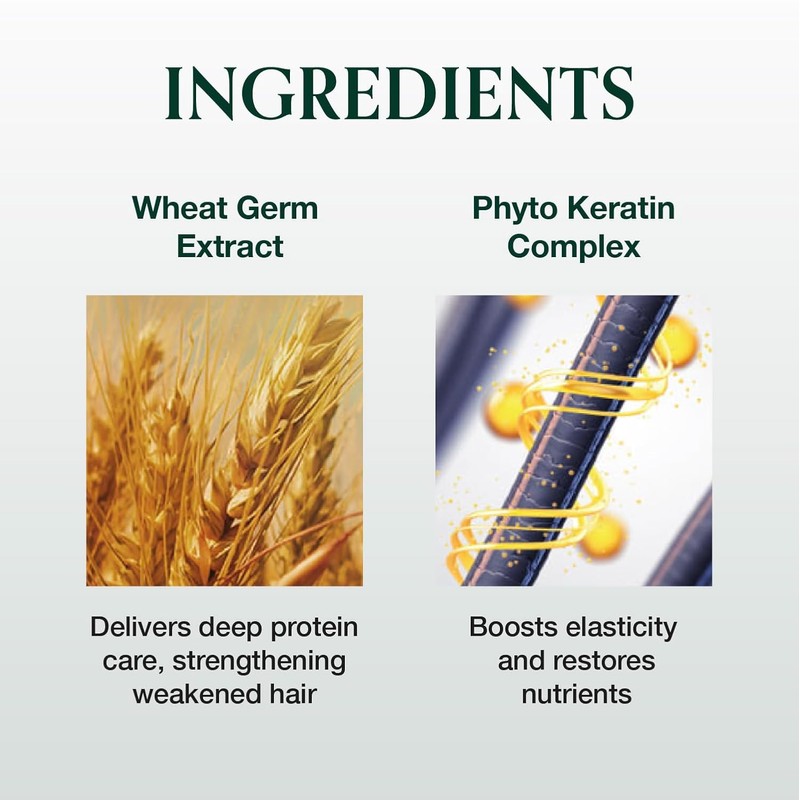 INGREDIENTS

Wheat Germ Extract

Delivers deep protein care, strengthening weakened hair

Phyto Keratin Complex

Boosts elasticity and restores nutrients